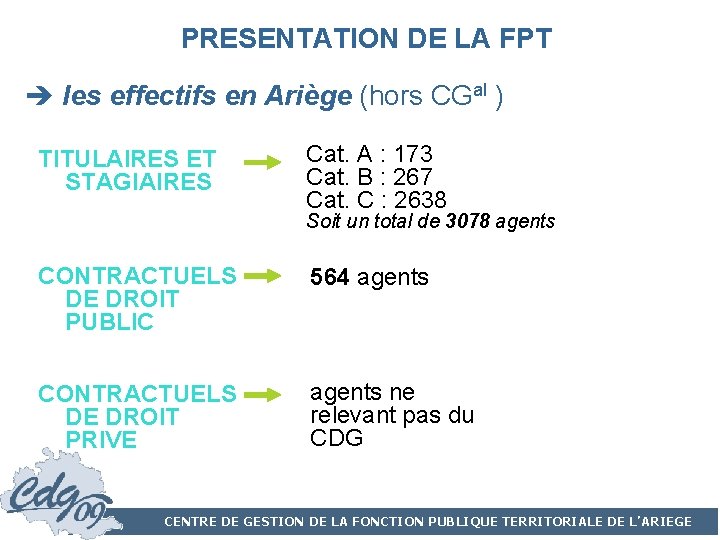 PRESENTATION DE LA FPT

➔ les effectifs en Ariège (hors CG$^{al}$ )

TITULAIRES ET STAGIAIRES → Cat. A : 173
Cat. B : 267
Cat. C : 2638
Soit un total de 3078 agents

CONTRACTUELS DE DROIT PUBLIC → 564 agents

CONTRACTUELS DE DROIT PRIVE → agents ne relevant pas du CDG

cdg 09

CENTRE DE GESTION DE LA FONCTION PUBLIQUE TERRITORIALE DE L'ARIEGE